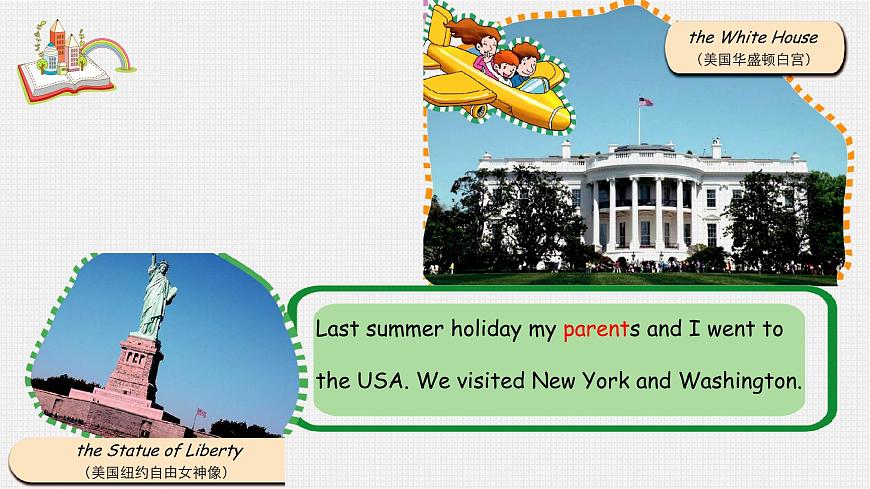 the White House
(美国华盛顿白宫)

Last summer holiday my parents and I went to the USA. We visited New York and Washington.

the Statue of Liberty
(美国纽约自由女神像)